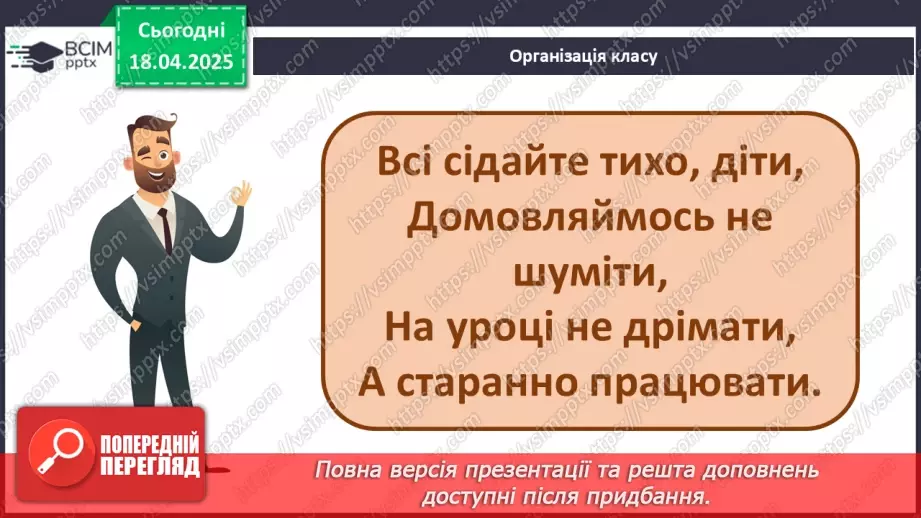 ВСІМ pptx

Сьогодні 18.04.2025

Організація класу

Всі сідайте тихо, діти,
Домовляймось не шуміти,
На уроці не дрімати,
А старанно працювати.

ПОПЕРЕДНІЙ ПЕРЕГЛЯД

Повна версія презентації та решта доповнень доступні після придбання.

https://vsimpptx.com